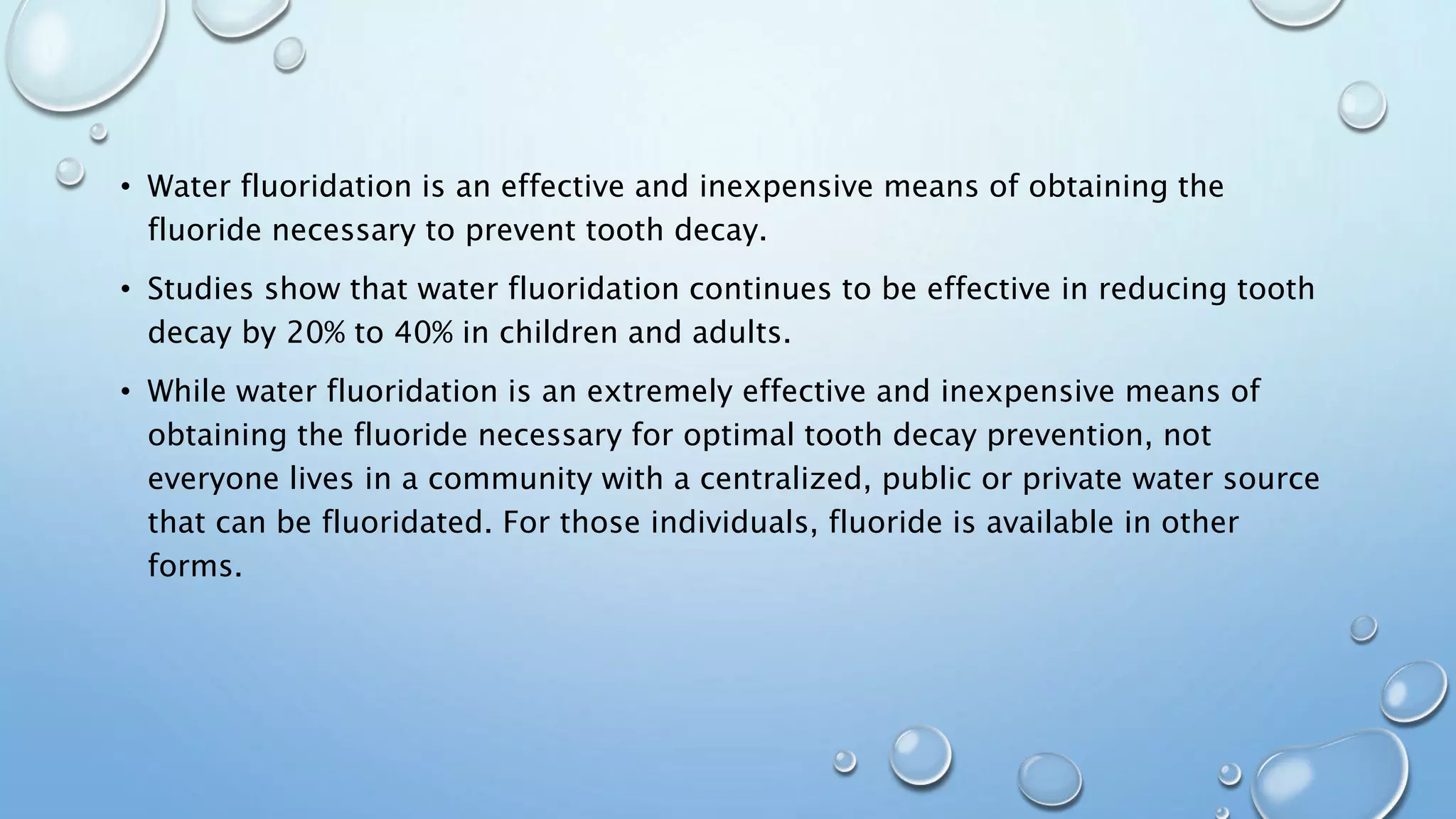 • Water fluoridation is an effective and inexpensive means of obtaining the fluoride necessary to prevent tooth decay.

• Studies show that water fluoridation continues to be effective in reducing tooth decay by 20% to 40% in children and adults.

• While water fluoridation is an extremely effective and inexpensive means of obtaining the fluoride necessary for optimal tooth decay prevention, not everyone lives in a community with a centralized, public or private water source that can be fluoridated. For those individuals, fluoride is available in other forms.